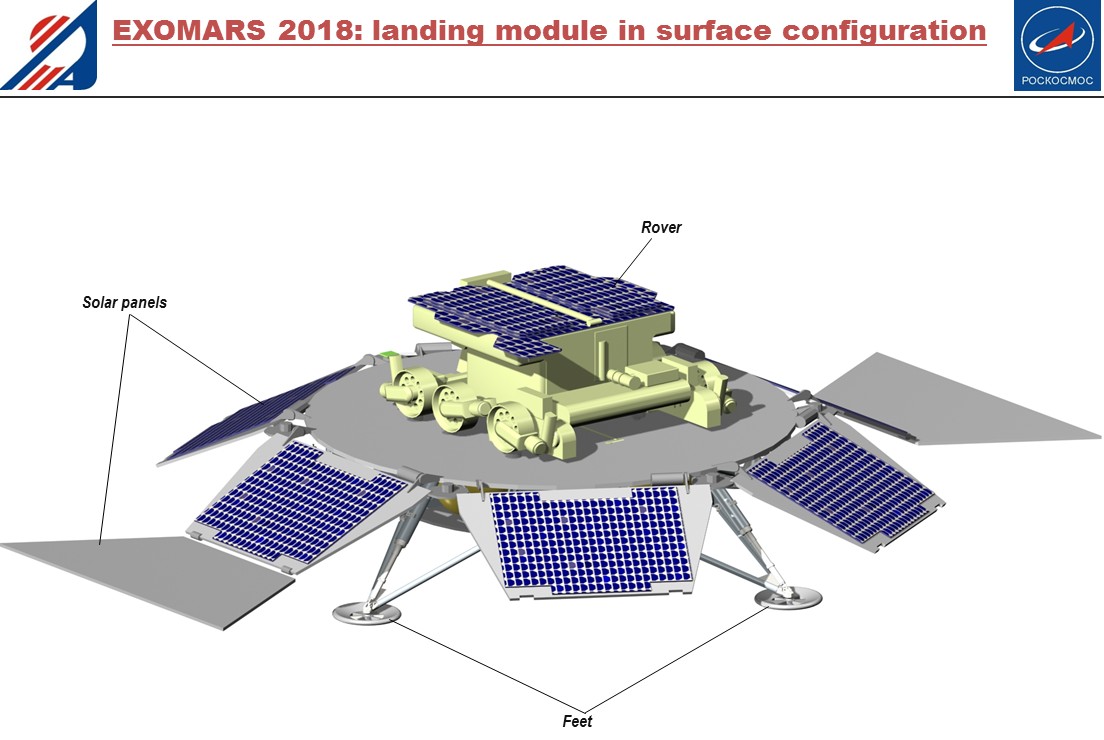 EXOMARS 2018: landing module in surface configuration

РОСКОСМОС

Rover

Solar panels

Feet